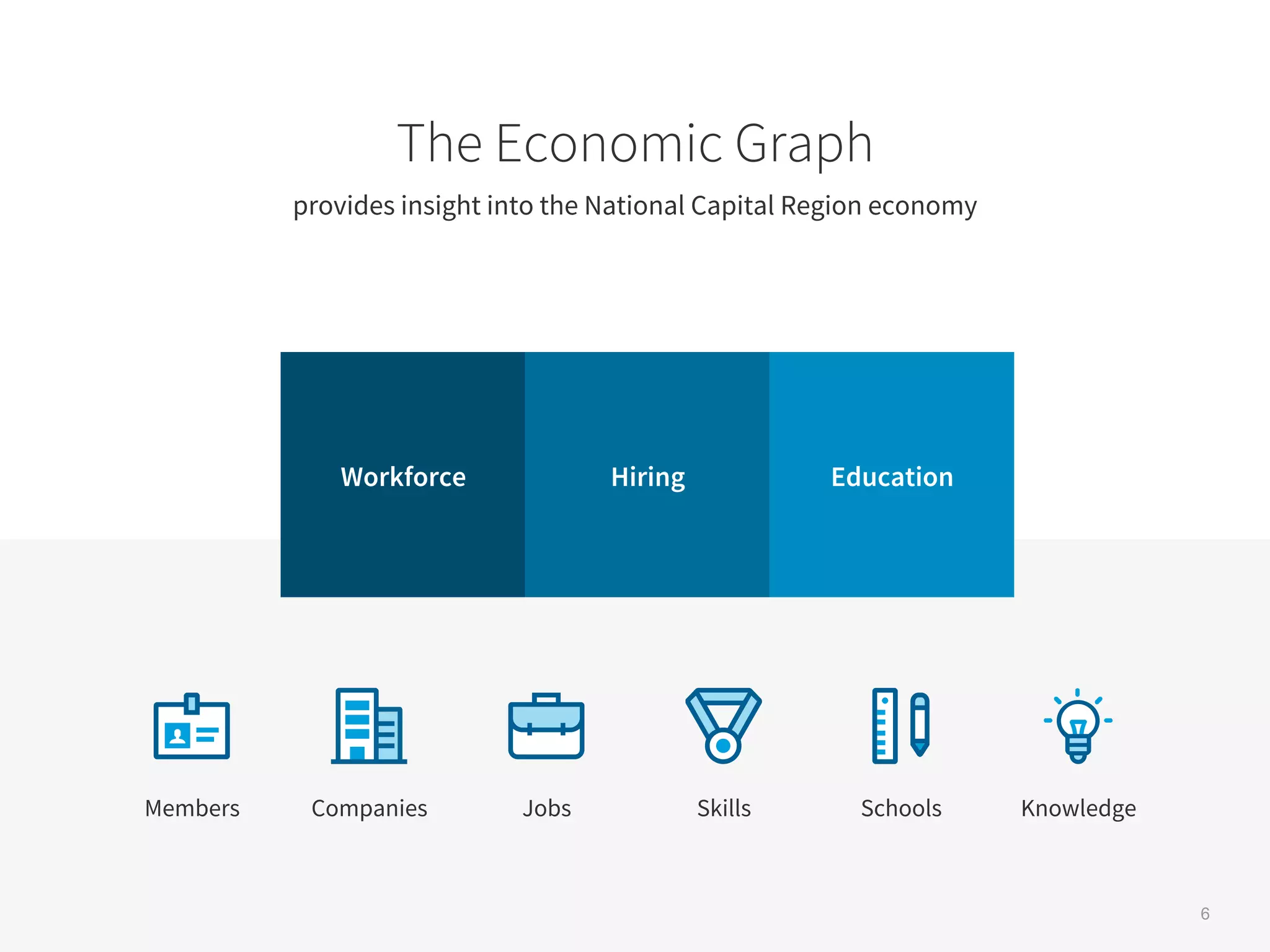 The Economic Graph

provides insight into the National Capital Region economy

Workforce

Hiring

Education

Members

Companies

Jobs

Skills

Schools

Knowledge

6